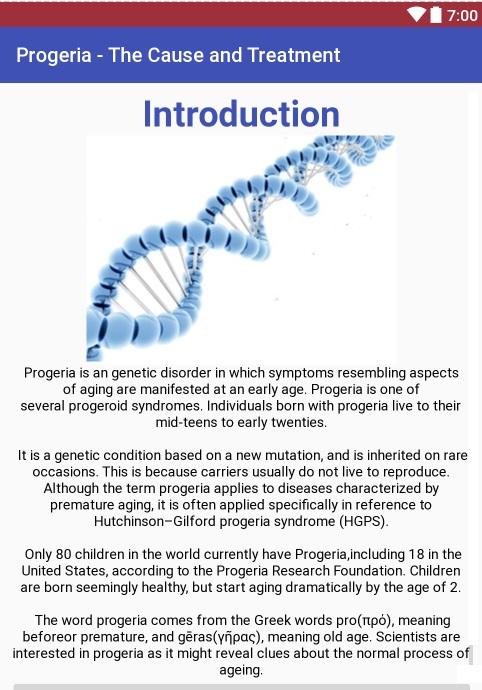 7:00

Progeria - The Cause and Treatment

Introduction

Progeria is an genetic disorder in which symptoms resembling aspects of aging are manifested at an early age. Progeria is one of several progeroid syndromes. Individuals born with progeria live to their mid-teens to early twenties.

It is a genetic condition based on a new mutation, and is inherited on rare occasions. This is because carriers usually do not live to reproduce. Although the term progeria applies to diseases characterized by premature aging, it is often applied specifically in reference to Hutchinson–Gilford progeria syndrome (HGPS).

Only 80 children in the world currently have Progeria,including 18 in the United States, according to the Progeria Research Foundation. Children are born seemingly healthy, but start aging dramatically by the age of 2.

The word progeria comes from the Greek words pro(πρό), meaning beforeor premature, and gēras(γῆρας), meaning old age. Scientists are interested in progeria as it might reveal clues about the normal process of ageing.